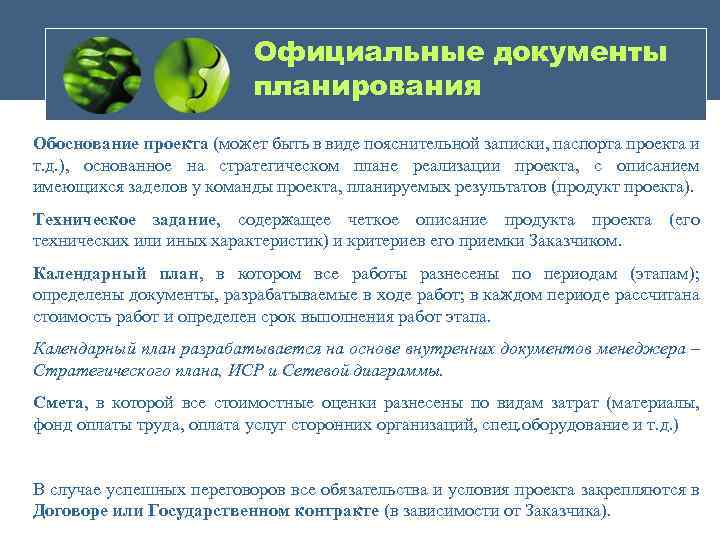 Официальные документы планирования

Обоснование проекта (может быть в виде пояснительной записки, паспорта проекта и т.д.), основанное на стратегическом плане реализации проекта, с описанием имеющихся заделов у команды проекта, планируемых результатов (продукт проекта).

Техническое задание, содержащее четкое описание продукта проекта (его технических или иных характеристик) и критериев его приемки Заказчиком.

Календарный план, в котором все работы разнесены по периодам (этапам); определены документы, разрабатываемые в ходе работ; в каждом периоде рассчитана стоимость работ и определен срок выполнения работ этапа.

Календарный план разрабатывается на основе внутренних документов менеджера – Стратегического плана, ИСР и Сетевой диаграммы.

Смета, в которой все стоимостные оценки разнесены по видам затрат (материалы, фонд оплаты труда, оплата услуг сторонних организаций, спец.оборудование и т.д.)

В случае успешных переговоров все обязательства и условия проекта закрепляются в Договоре или Государственном контракте (в зависимости от Заказчика).